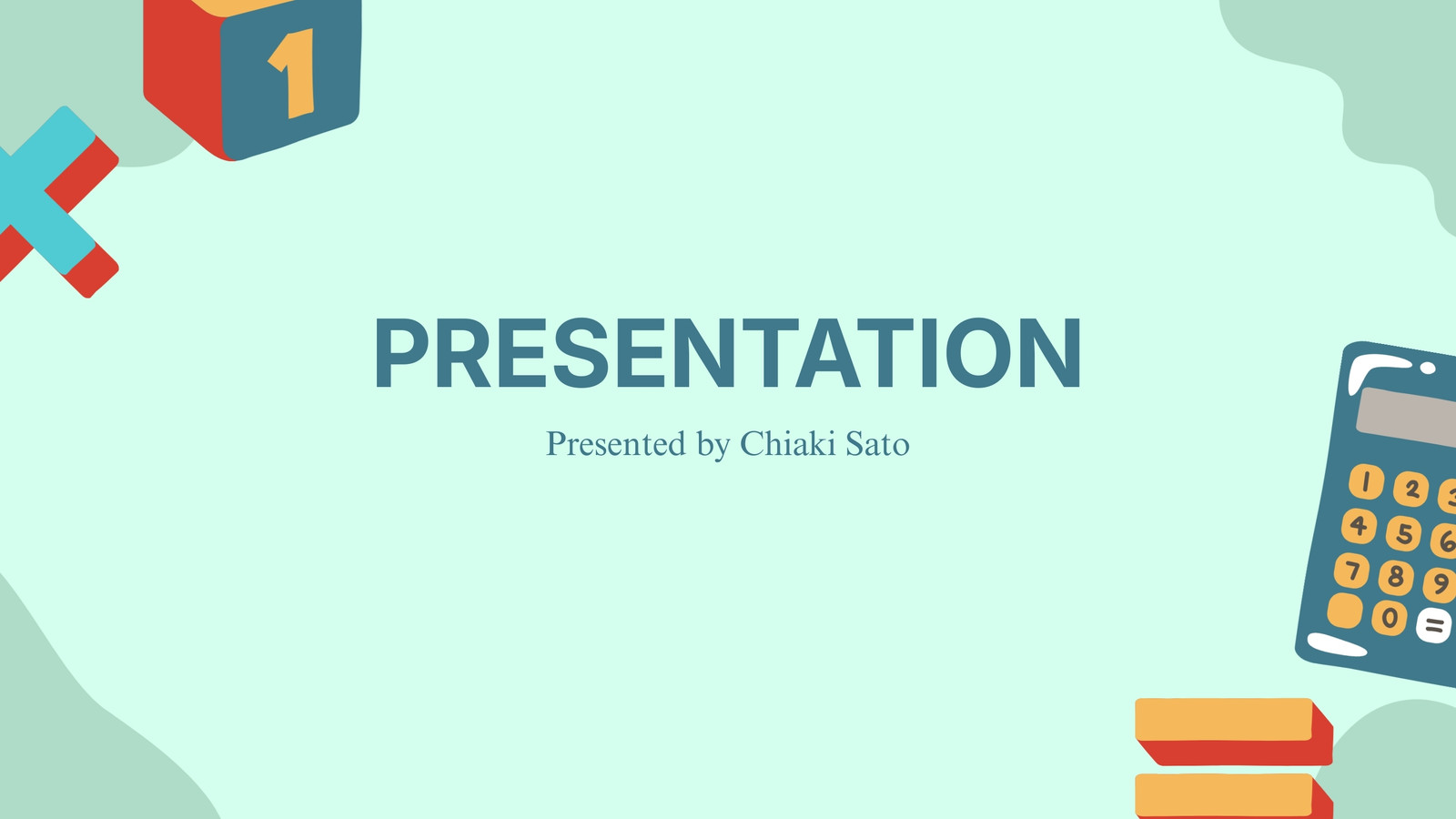 1

PRESENTATION

Presented by Chiaki Sato

1 2 3
4 5 6
7 8 9
0 =